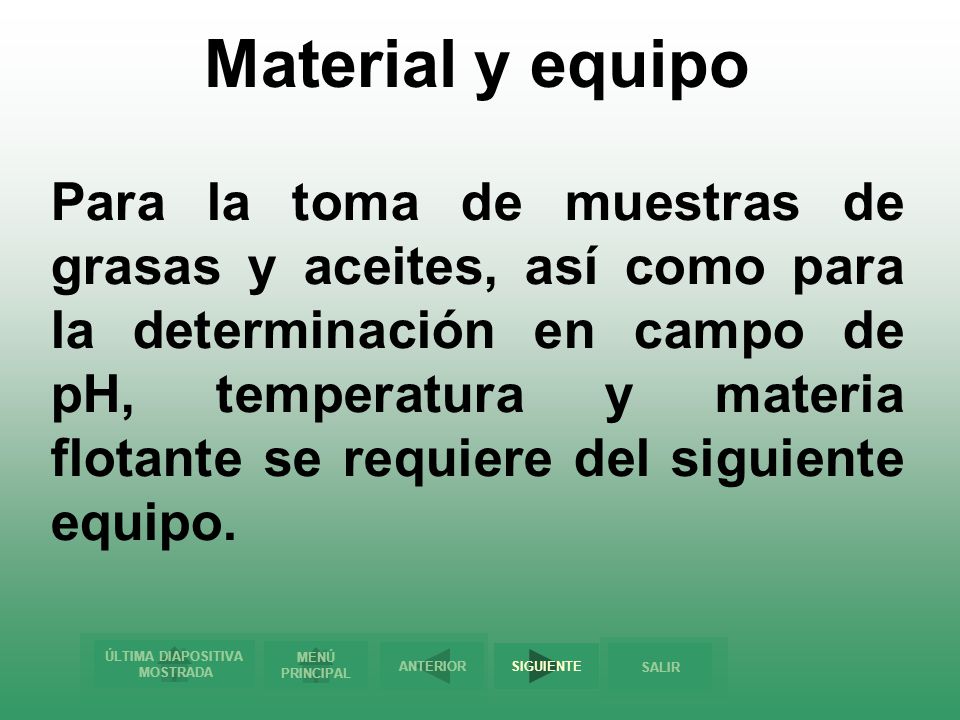 Material y equipo

Para la toma de muestras de grasas y aceites, así como para la determinación en campo de pH, temperatura y materia flotante se requiere del siguiente equipo.

ÚLTIMA DIAPOSITIVA MOSTRADA
MENÚ PRINCIPAL
ANTERIOR
SIGUIENTE
SALIR